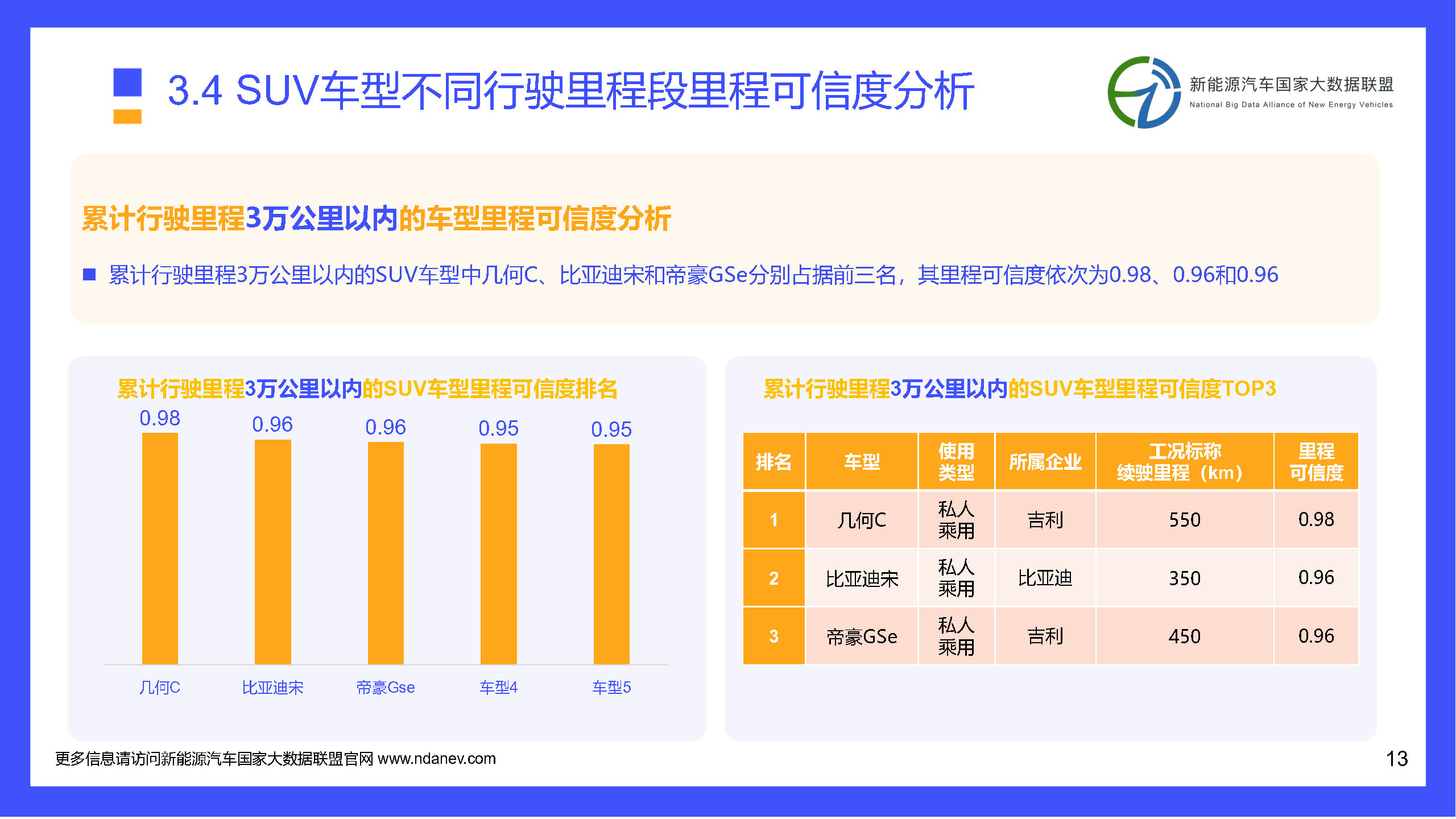 3.4 SUV车型不同行驶里程段里程可信度分析

新能源汽车国家大数据联盟
National Big Data Alliance of New Energy Vehicles

累计行驶里程3万公里以内的车型里程可信度分析

■ 累计行驶里程3万公里以内的SUV车型中几何C、比亚迪宋和帝豪GSe分别占据前三名，其里程可信度依次为0.98、0.96和0.96

累计行驶里程3万公里以内的SUV车型里程可信度排名

0.98
0.96
0.96
0.95
0.95

几何C
比亚迪宋
帝豪Gse
车型4
车型5

累计行驶里程3万公里以内的SUV车型里程可信度TOP3

| 排名 | 车型 | 使用类型 | 所属企业 | 工况标称续驶里程（km） | 里程可信度 |
|---|---|---|---|---|---|
| 1 | 几何C | 私人乘用 | 吉利 | 550 | 0.98 |
| 2 | 比亚迪宋 | 私人乘用 | 比亚迪 | 350 | 0.96 |
| 3 | 帝豪GSe | 私人乘用 | 吉利 | 450 | 0.96 |

更多信息请访问新能源汽车国家大数据联盟官网 www.ndanev.com

13